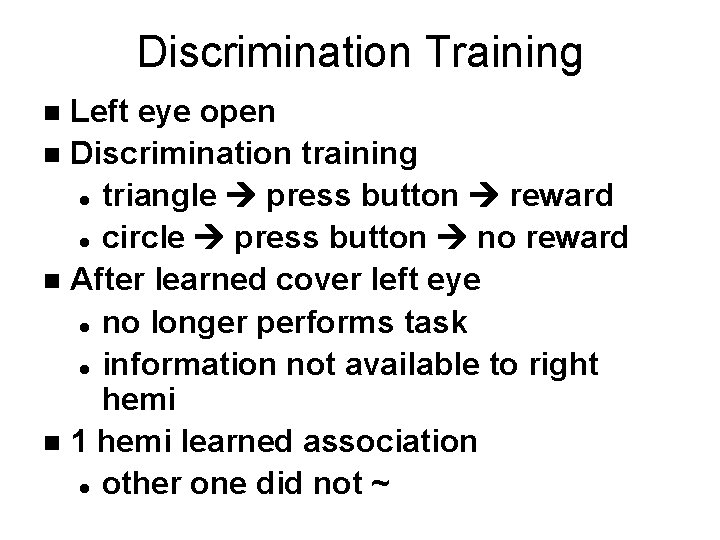 Discrimination Training

■ Left eye open
■ Discrimination training
• triangle → press button → reward
• circle → press button → no reward
■ After learned cover left eye
• no longer performs task
• information not available to right hemi
■ 1 hemi learned association
• other one did not ~